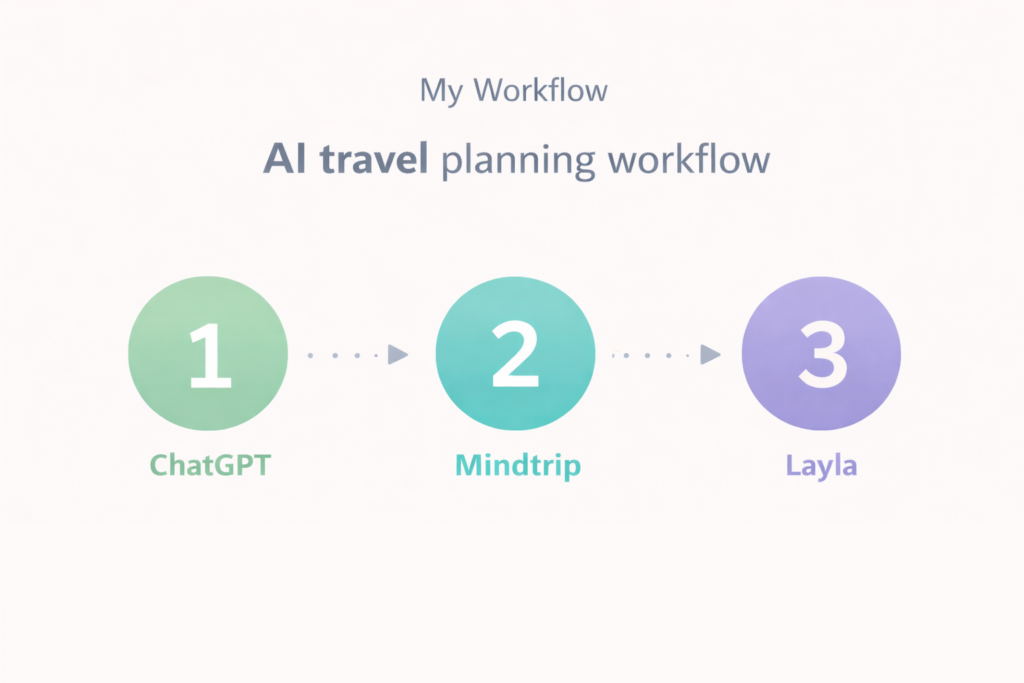 My Workflow

AI travel planning workflow

1

ChatGPT

2

Mindtrip

3

Layla